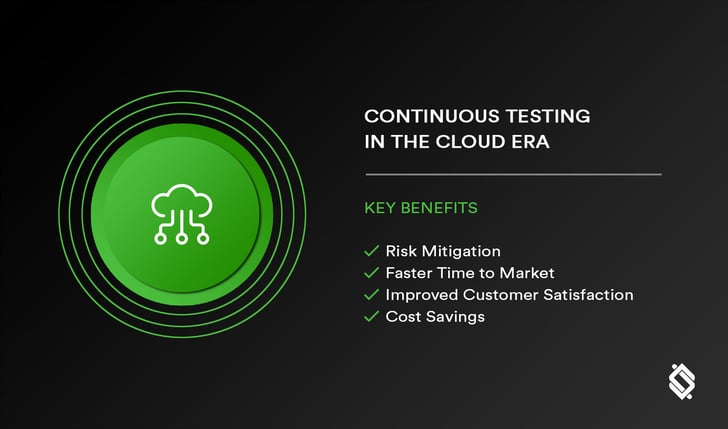 CONTINUOUS TESTING IN THE CLOUD ERA

KEY BENEFITS

✓ Risk Mitigation
✓ Faster Time to Market
✓ Improved Customer Satisfaction
✓ Cost Savings